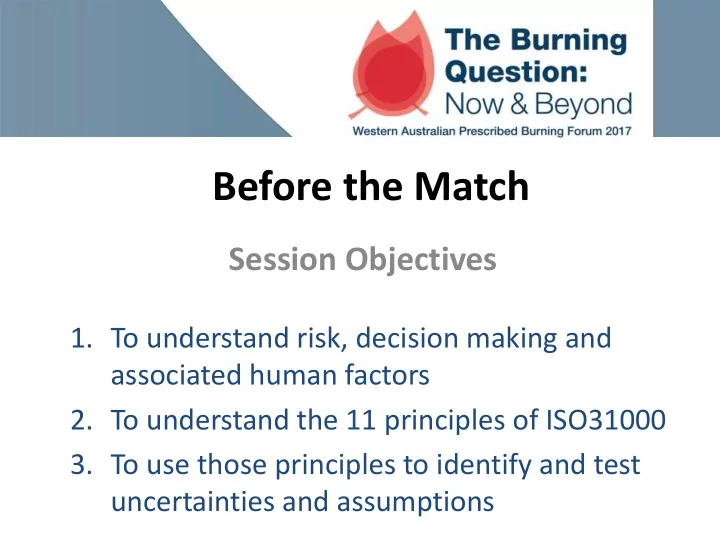 The Burning Question: Now & Beyond
Western Australian Prescribed Burning Forum 2017

Before the Match

Session Objectives

1. To understand risk, decision making and associated human factors
2. To understand the 11 principles of ISO31000
3. To use those principles to identify and test uncertainties and assumptions